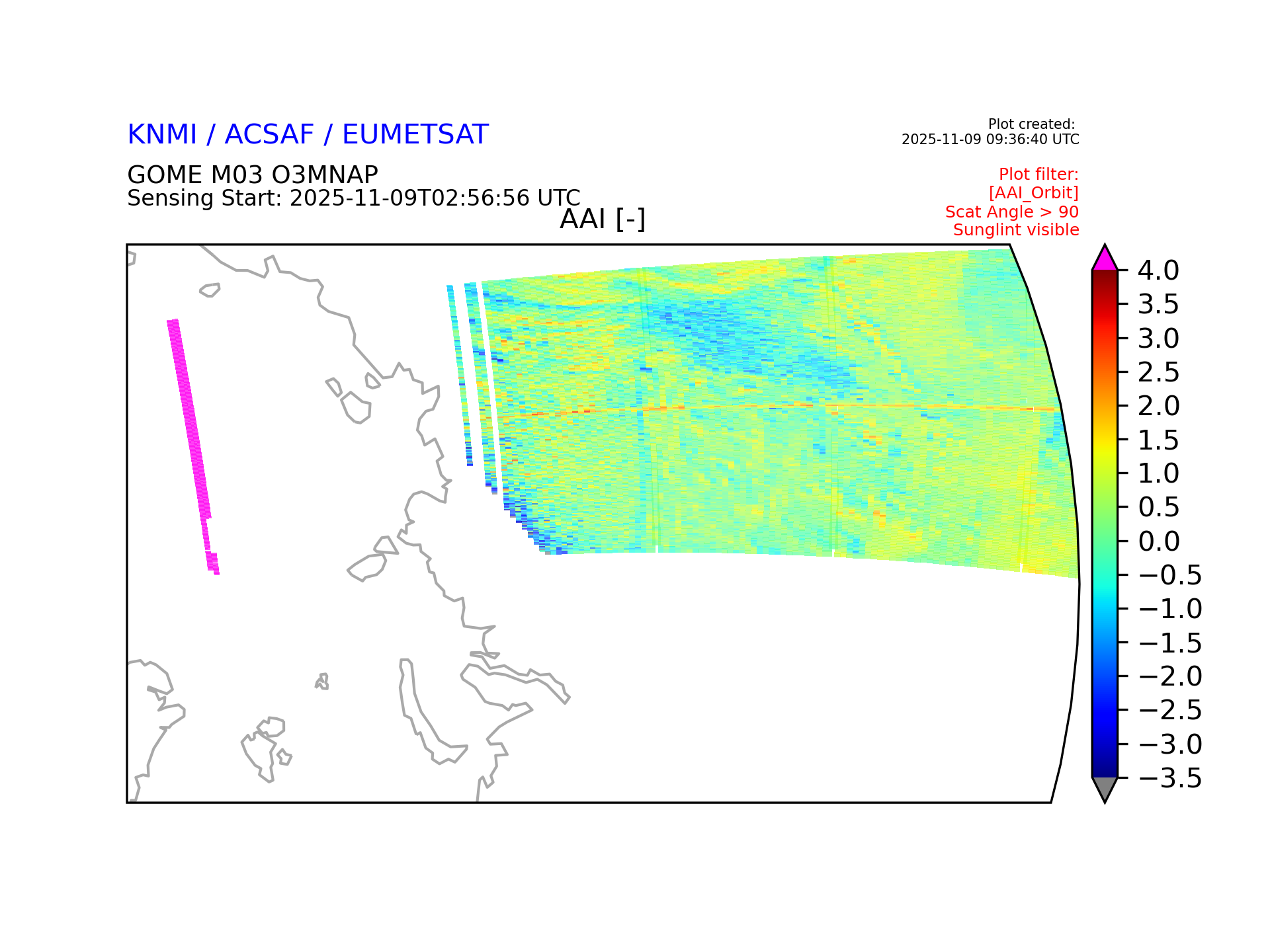 KNMI / ACSAF / EUMETSAT

Plot created:
2025-11-09 09:36:40 UTC

GOME M03 O3MNAP
Sensing Start: 2025-11-09T02:56:56 UTC

Plot filter:
[AAI_Orbit]
Scat Angle > 90
Sunglint visible

AAI [-]

4.0
3.5
3.0
2.5
2.0
1.5
1.0
0.5
0.0
−0.5
−1.0
−1.5
−2.0
−2.5
−3.0
−3.5